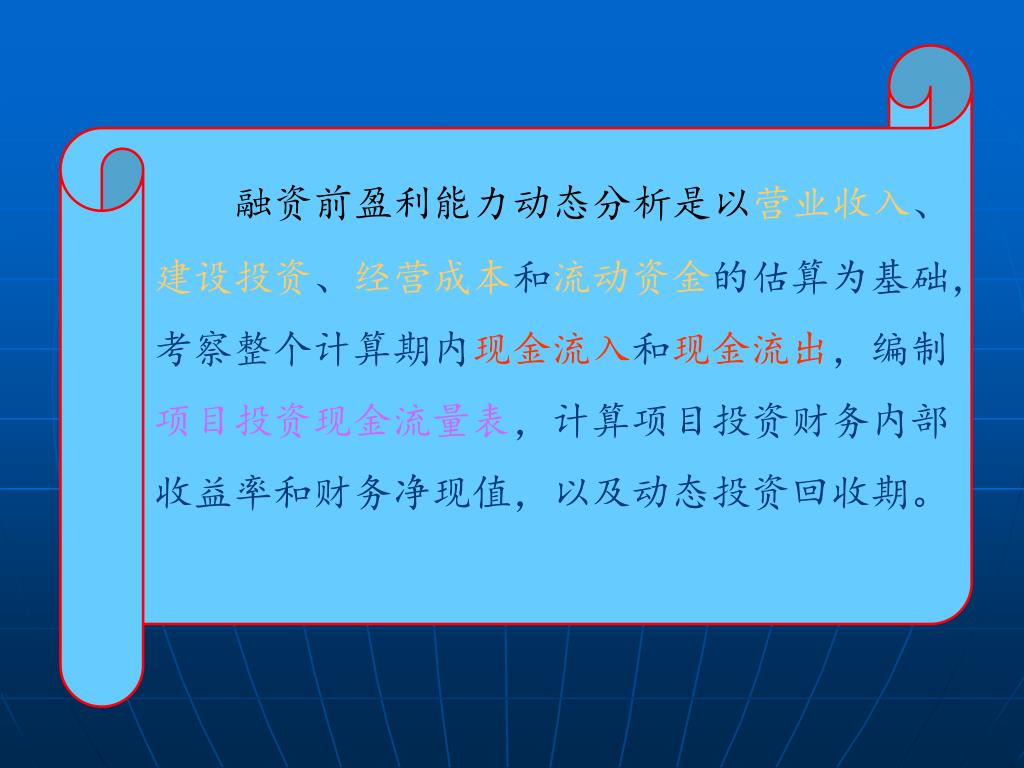 融资前盈利能力动态分析是以营业收入、建设投资、经营成本和流动资金的估算为基础，考察整个计算期内现金流入和现金流出，编制项目投资现金流量表，计算项目投资财务内部收益率和财务净现值，以及动态投资回收期。